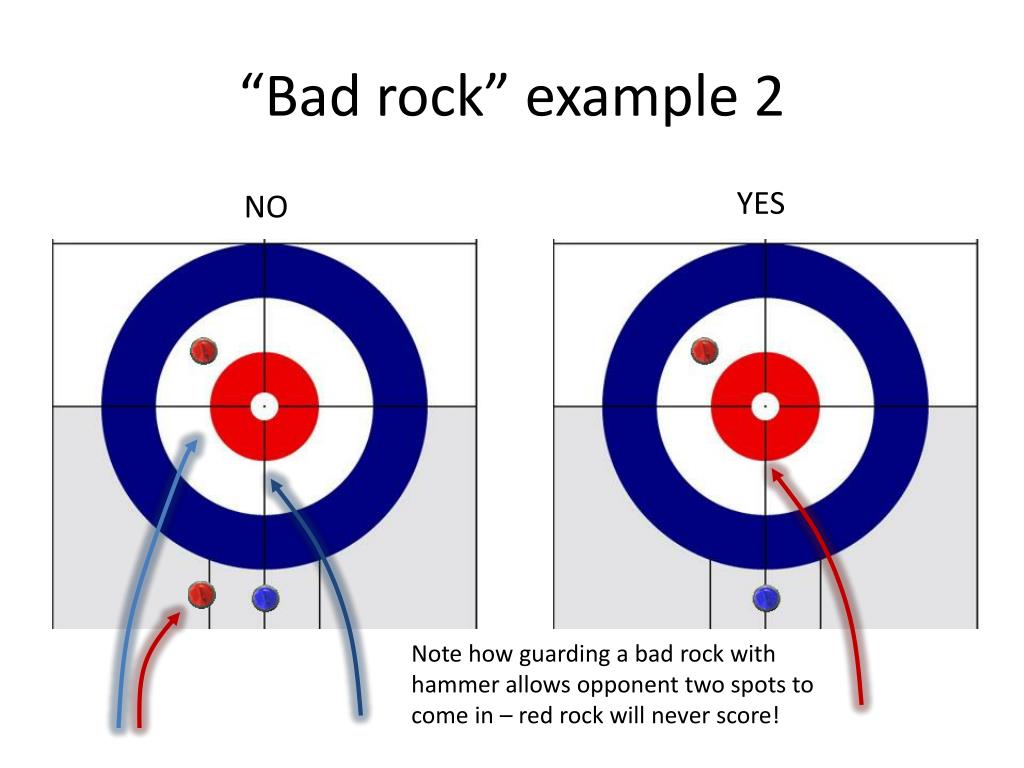 “Bad rock” example 2

NO

YES

Note how guarding a bad rock with hammer allows opponent two spots to come in – red rock will never score!